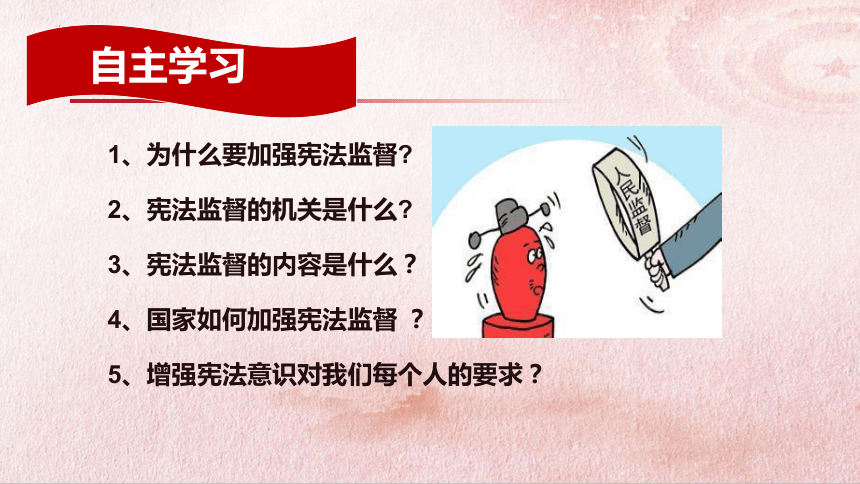 自主学习

1、为什么要加强宪法监督?

2、宪法监督的机关是什么?

3、宪法监督的内容是什么？

4、国家如何加强宪法监督 ？

5、增强宪法意识对我们每个人的要求？

人民监督